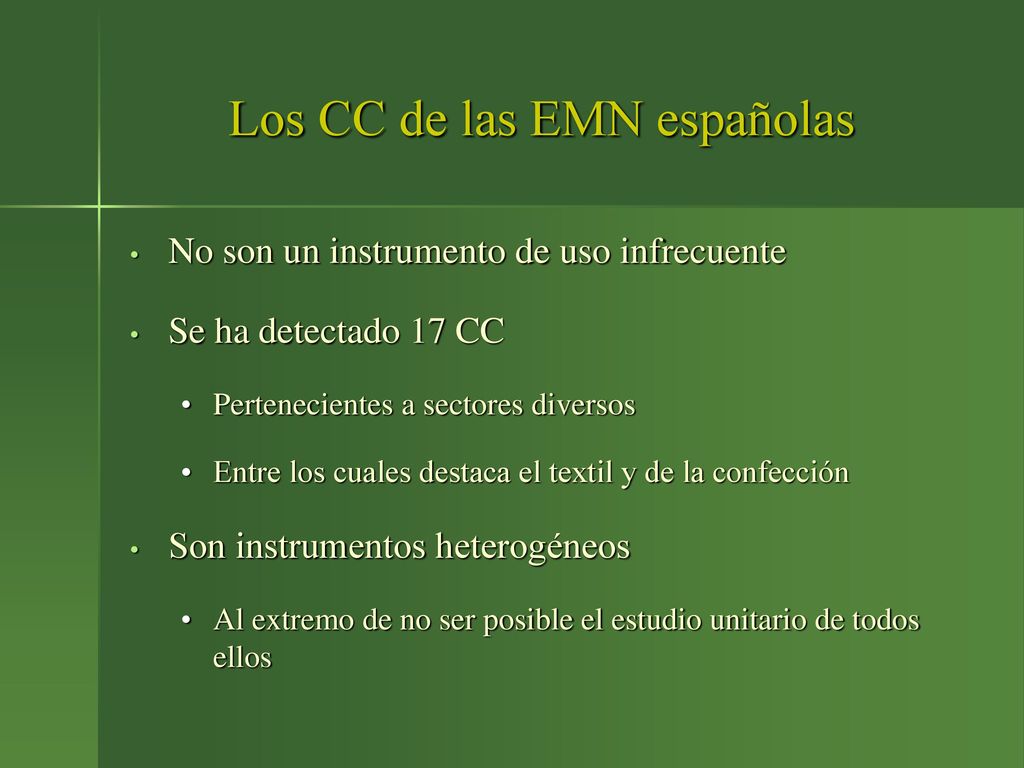 Los CC de las EMN españolas

• No son un instrumento de uso infrecuente

• Se ha detectado 17 CC

• Pertenecientes a sectores diversos

• Entre los cuales destaca el textil y de la confección

• Son instrumentos heterogéneos

• Al extremo de no ser posible el estudio unitario de todos ellos